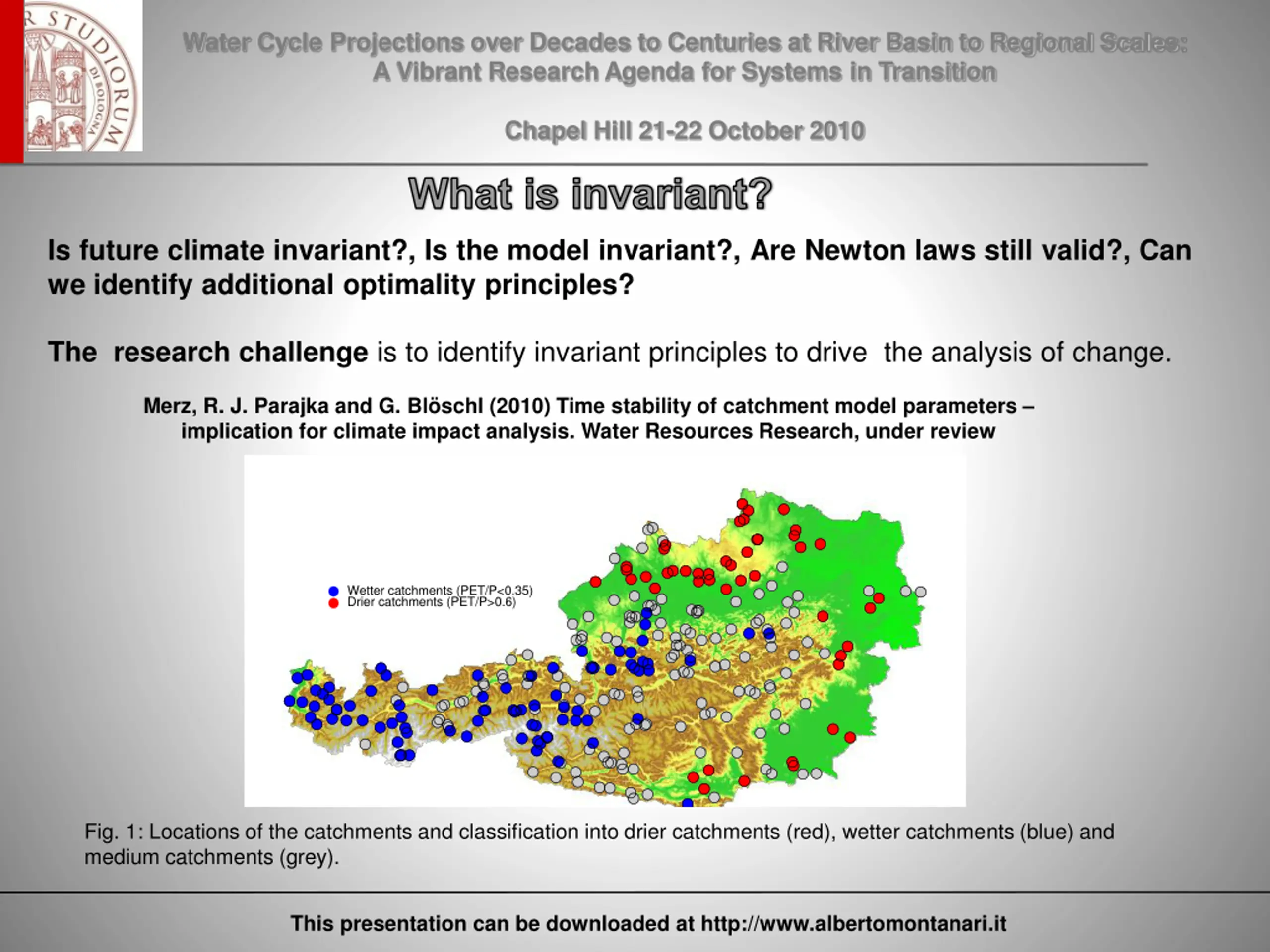 R STUDIORUM DI BOLOGNA

Water Cycle Projections over Decades to Centuries at River Basin to Regional Scales: A Vibrant Research Agenda for Systems in Transition

Chapel Hill 21-22 October 2010

What is invariant?

Is future climate invariant?, Is the model invariant?, Are Newton laws still valid?, Can we identify additional optimality principles?

The research challenge is to identify invariant principles to drive the analysis of change.

Merz, R. J. Parajka and G. Blöschl (2010) Time stability of catchment model parameters – implication for climate impact analysis. Water Resources Research, under review

Wetter catchments (PET/P<0.35)
Drier catchments (PET/P>0.6)

Fig. 1: Locations of the catchments and classification into drier catchments (red), wetter catchments (blue) and medium catchments (grey).

This presentation can be downloaded at http://www.albertomontanari.it